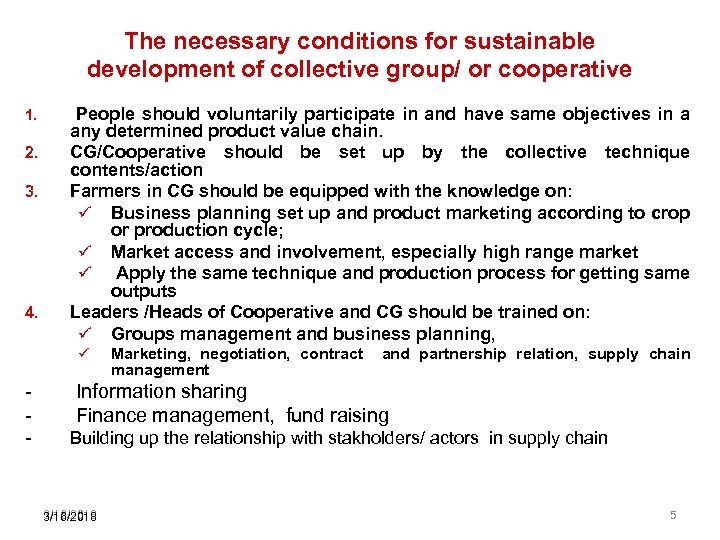 The necessary conditions for sustainable development of collective group/ or cooperative

1. People should voluntarily participate in and have same objectives in a any determined product value chain.
2. CG/Cooperative should be set up by the collective technique contents/action
3. Farmers in CG should be equipped with the knowledge on:
✓ Business planning set up and product marketing according to crop or production cycle;
✓ Market access and involvement, especially high range market
✓ Apply the same technique and production process for getting same outputs
4. Leaders /Heads of Cooperative and CG should be trained on:
✓ Groups management and business planning,
✓ Marketing, negotiation, contract and partnership relation, supply chain management
- Information sharing
- Finance management, fund raising
- Building up the relationship with stakholders/ actors in supply chain

3/16/2018

5